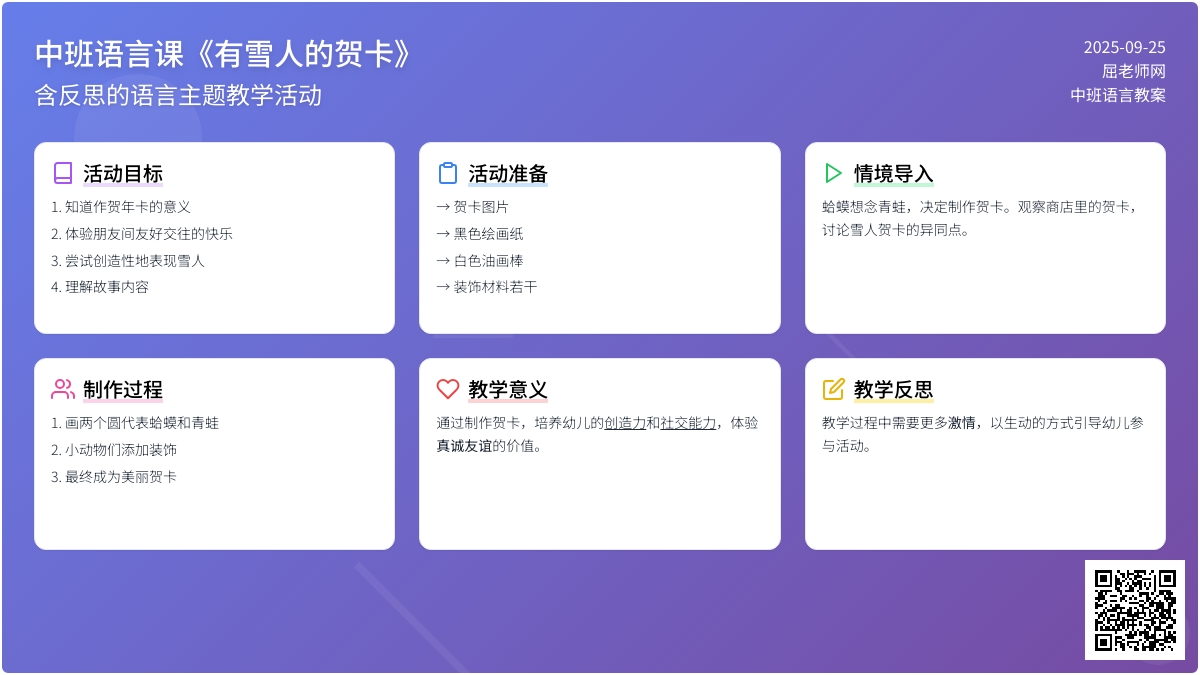 中班语言课《有雪人的贺卡》
含反思的语言主题教学活动

2025-09-25
屈老师网
中班语言教案

活动目标
1. 知道作贺年卡的意义
2. 体验朋友间友好交往的快乐
3. 尝试创造性地表现雪人
4. 理解故事内容

活动准备
→ 贺卡图片
→ 黑色绘画纸
→ 白色油画棒
→ 装饰材料若干

情境导入
蛤蟆想念青蛙，决定制作贺卡。观察商店里的贺卡，讨论雪人贺卡的异同点。

制作过程
1. 画两个圆代表蛤蟆和青蛙
2. 小动物们添加装饰
3. 最终成为美丽贺卡

教学意义
通过制作贺卡，培养幼儿的创造力和社交能力，体验真诚友谊的价值。

教学反思
教学过程中需要更多激情，以生动的方式引导幼儿参与活动。